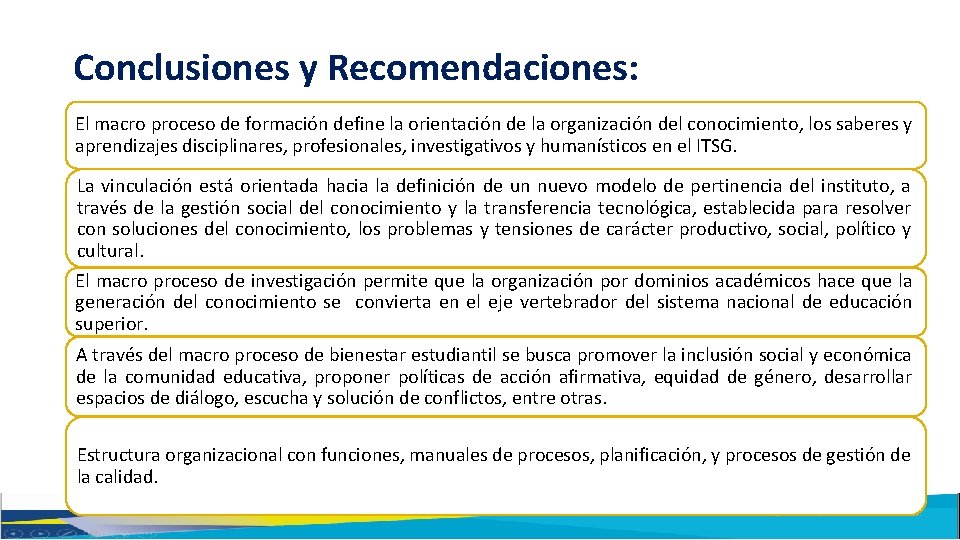 Conclusiones y Recomendaciones:

El macro proceso de formación define la orientación de la organización del conocimiento, los saberes y aprendizajes disciplinares, profesionales, investigativos y humanísticos en el ITSG.

La vinculación está orientada hacia la definición de un nuevo modelo de pertinencia del instituto, a través de la gestión social del conocimiento y la transferencia tecnológica, establecida para resolver con soluciones del conocimiento, los problemas y tensiones de carácter productivo, social, político y cultural.

El macro proceso de investigación permite que la organización por dominios académicos hace que la generación del conocimiento se convierta en el eje vertebrador del sistema nacional de educación superior.

A través del macro proceso de bienestar estudiantil se busca promover la inclusión social y económica de la comunidad educativa, proponer políticas de acción afirmativa, equidad de género, desarrollar espacios de diálogo, escucha y solución de conflictos, entre otras.

Estructura organizacional con funciones, manuales de procesos, planificación, y procesos de gestión de la calidad.